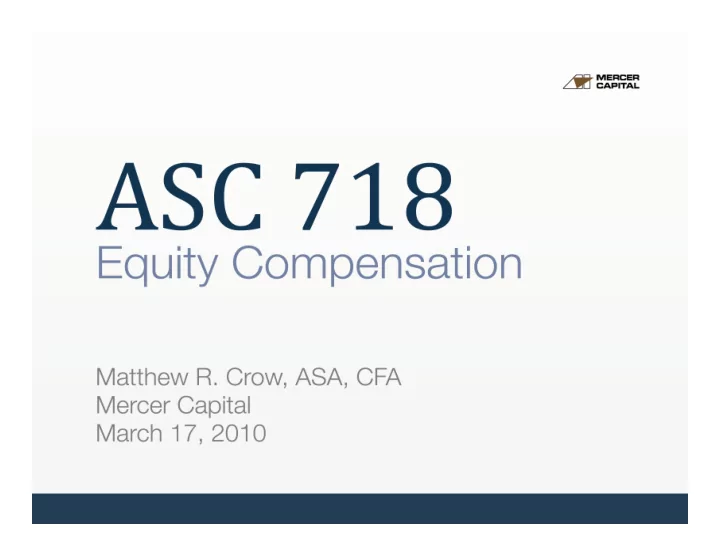 MERCER CAPITAL

ASC 718
Equity Compensation

Matthew R. Crow, ASA, CFA
Mercer Capital
March 17, 2010